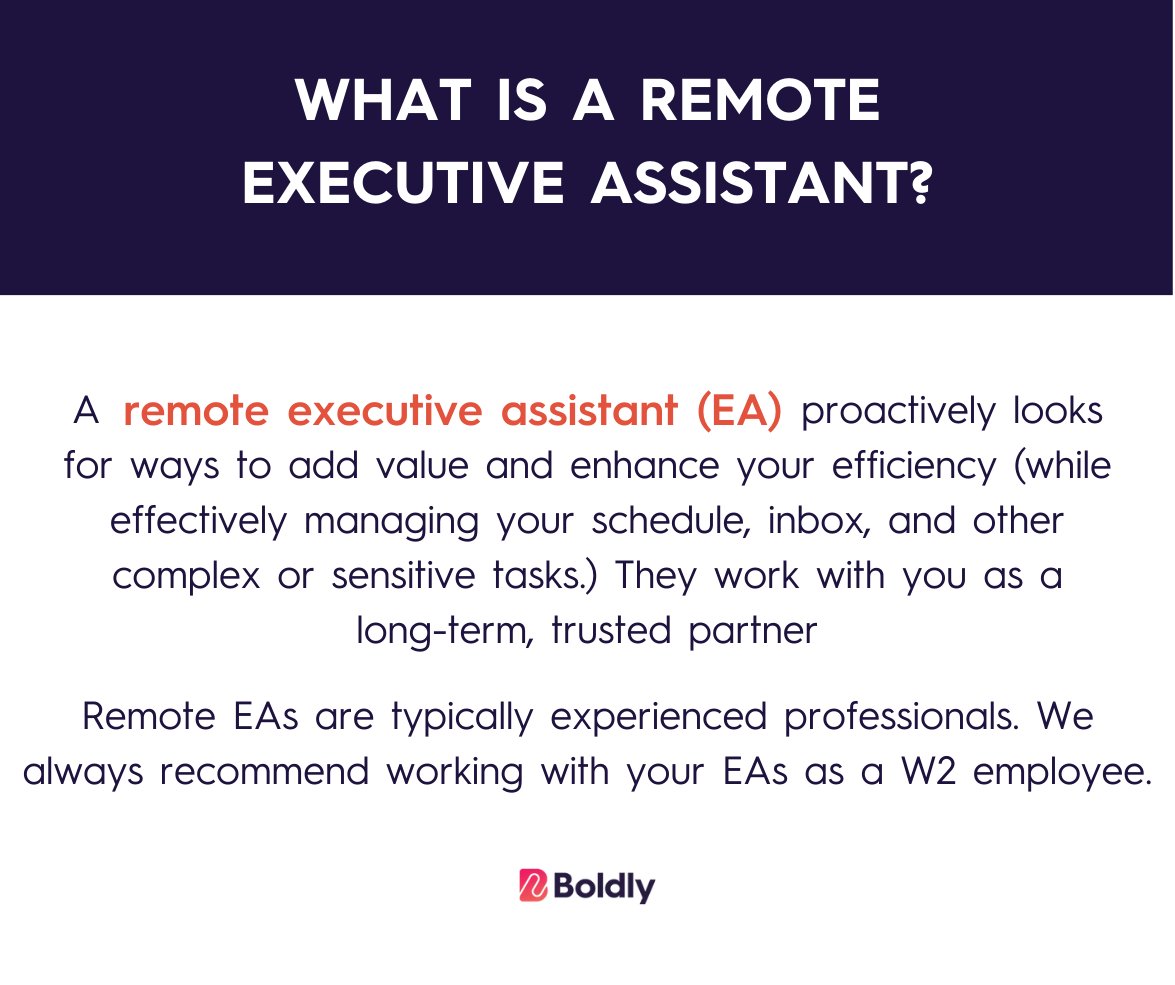 WHAT IS A REMOTE EXECUTIVE ASSISTANT?

A remote executive assistant (EA) proactively looks for ways to add value and enhance your efficiency (while effectively managing your schedule, inbox, and other complex or sensitive tasks.) They work with you as a long-term, trusted partner

Remote EAs are typically experienced professionals. We always recommend working with your EAs as a W2 employee.

Boldly